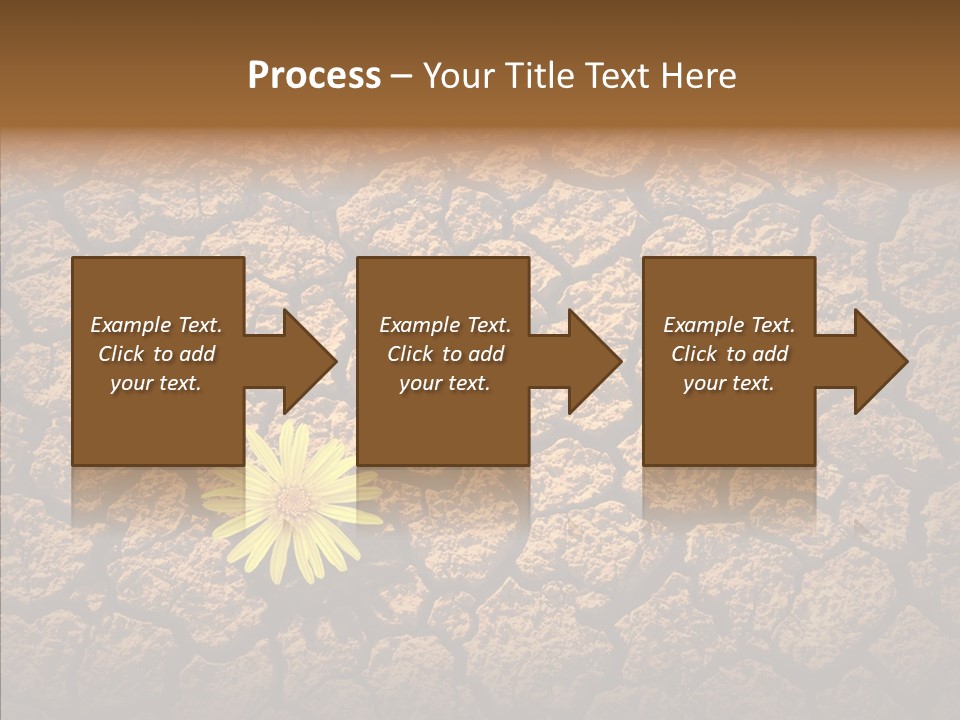 Process – Your Title Text Here

Example Text. Click to add your text.

Example Text. Click to add your text.

Example Text. Click to add your text.